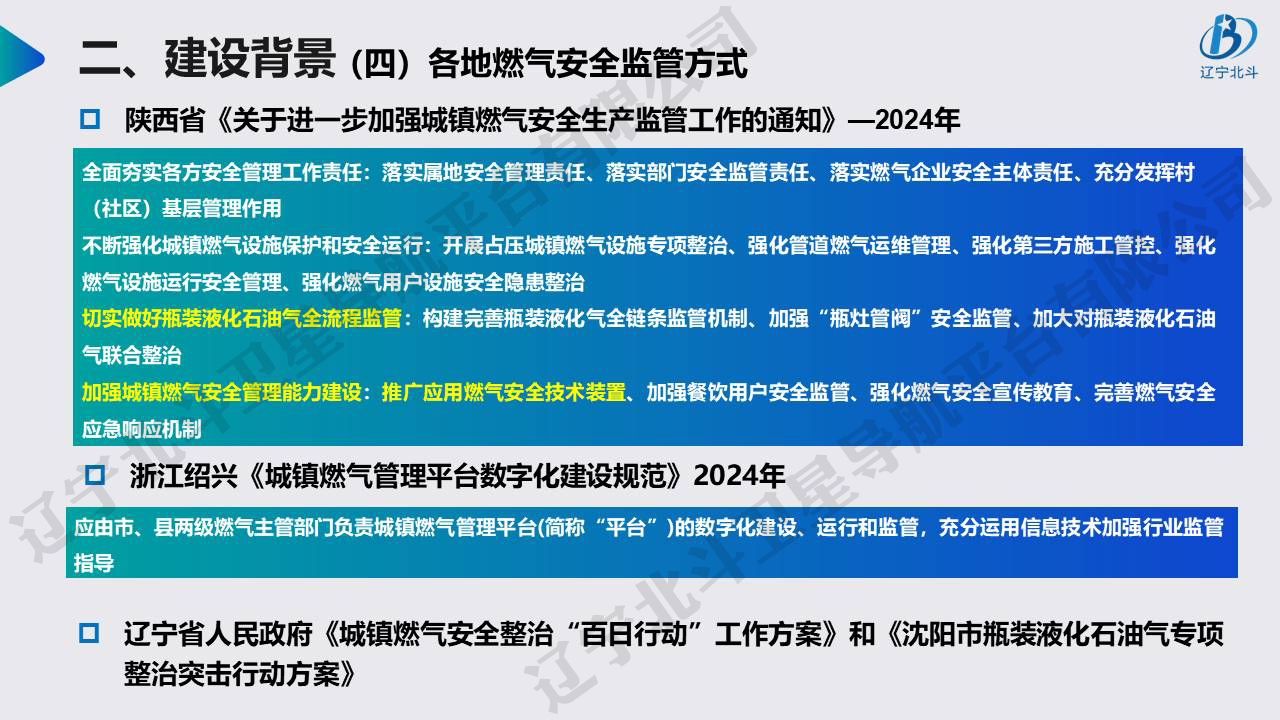 二、建设背景（四）各地燃气安全监管方式

辽宁北斗

陕西省《关于进一步加强城镇燃气安全生产监管工作的通知》—2024年

全面夯实各方安全管理工作责任：落实属地安全管理责任、落实部门安全监管责任、落实燃气企业安全主体责任、充分发挥村（社区）基层管理作用

不断强化城镇燃气设施保护和安全运行：开展占压城镇燃气设施专项整治、强化管道燃气运维管理、强化第三方施工管控、强化燃气设施运行安全管理、强化燃气用户设施安全隐患整治

切实做好瓶装液化石油气全流程监管：构建完善瓶装液化气全链条监管机制、加强“瓶灶管阀”安全监管、加大对瓶装液化石油气联合整治

加强城镇燃气安全管理能力建设：推广应用燃气安全技术装置、加强餐饮用户安全监管、强化燃气安全宣传教育、完善燃气安全应急响应机制

浙江绍兴《城镇燃气管理平台数字化建设规范》2024年

应由市、县两级燃气主管部门负责城镇燃气管理平台(简称“平台”)的数字化建设、运行和监管，充分运用信息技术加强行业监管指导

辽宁省人民政府《城镇燃气安全整治“百日行动”工作方案》和《沈阳市瓶装液化石油气专项整治突击行动方案》

辽宁北斗卫星导航平台有限公司

辽宁北斗卫星导航平台有限公司